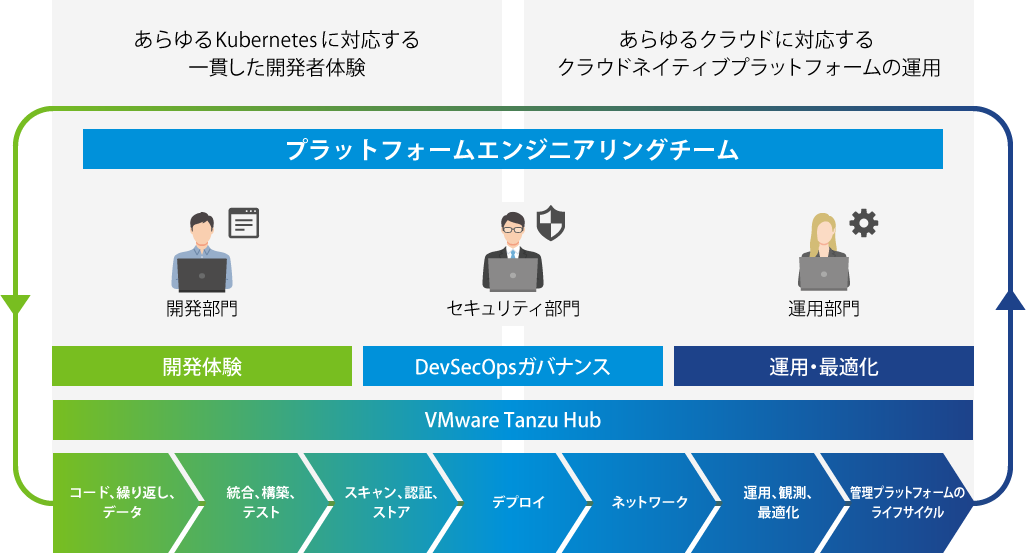 あらゆるKubernetesに対応する
一貫した開発者体験

あらゆるクラウドに対応する
クラウドネイティブプラットフォームの運用

プラットフォームエンジニアリングチーム

開発部門

セキュリティ部門

運用部門

開発体験

DevSecOpsガバナンス

運用・最適化

VMware Tanzu Hub

コード、繰り返し、データ

統合、構築、テスト

スキャン、認証、ストア

デプロイ

ネットワーク

運用、観測、最適化

管理プラットフォームのライフサイクル